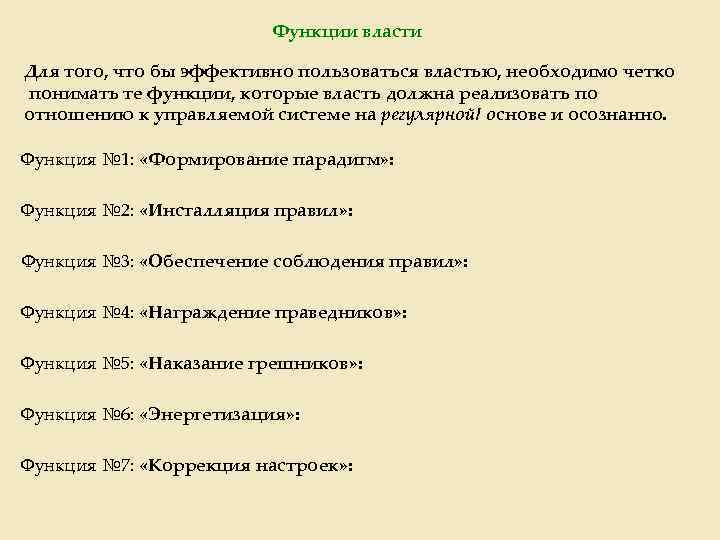 Функции власти

Для того, что бы эффективно пользоваться властью, необходимо четко понимать те функции, которые власть должна реализовать по отношению к управляемой системе на регулярной! основе и осознанно.

Функция №1: «Формирование парадигм»:

Функция №2: «Инсталляция правил»:

Функция №3: «Обеспечение соблюдения правил»:

Функция №4: «Награждение праведников»:

Функция №5: «Наказание грешников»:

Функция №6: «Энергетизация»:

Функция №7: «Коррекция настроек»: